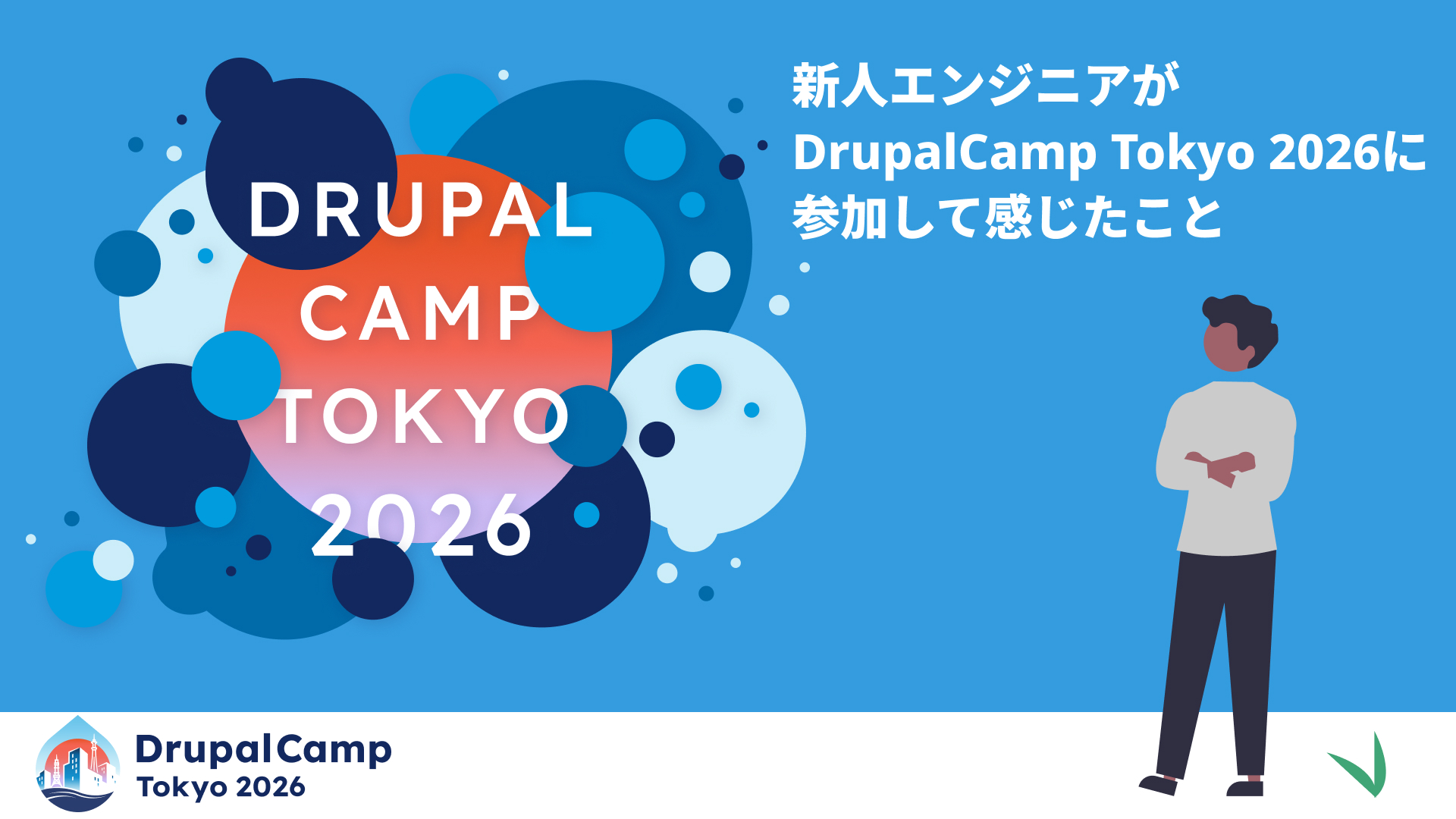 DRUPAL CAMP TOKYO 2026

新人エンジニアが
DrupalCamp Tokyo 2026に
参加して感じたこと

DrupalCamp
Tokyo 2026